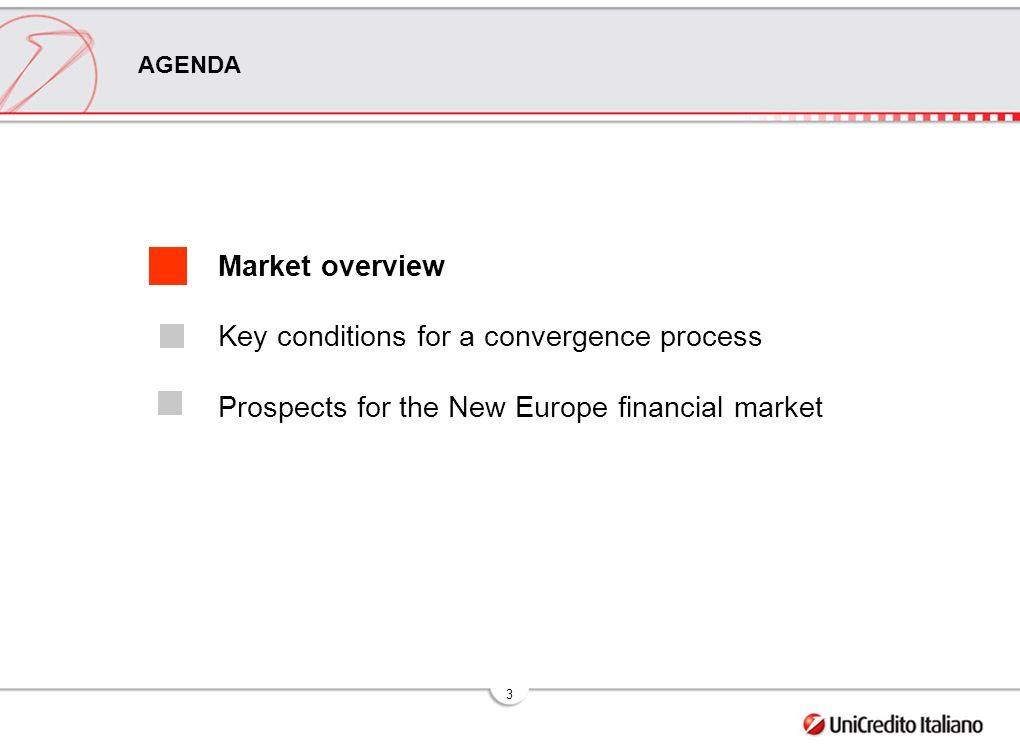 AGENDA

Market overview

Key conditions for a convergence process

Prospects for the New Europe financial market

3

UniCredito Italiano